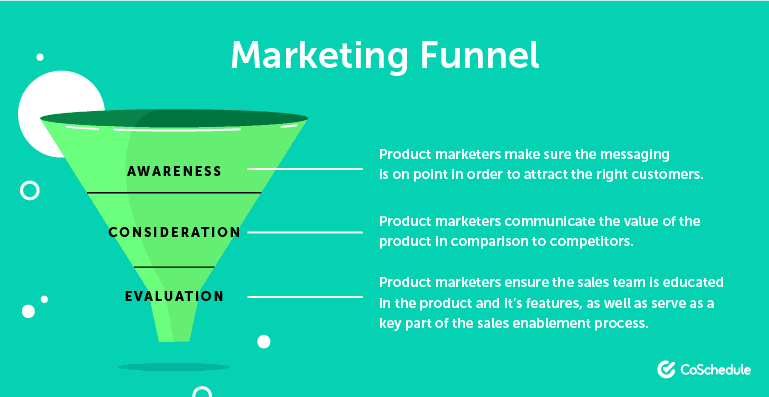 Marketing Funnel

AWARENESS

Product marketers make sure the messaging is on point in order to attract the right customers.

CONSIDERATION

Product marketers communicate the value of the product in comparison to competitors.

EVALUATION

Product marketers ensure the sales team is educated in the product and it's features, as well as serve as a key part of the sales enablement process.

CoSchedule